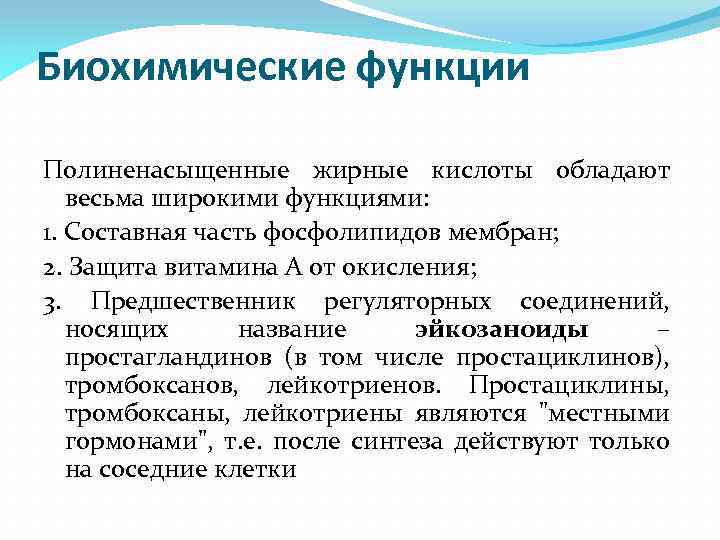 Биохимические функции

Полиненасыщенные жирные кислоты обладают весьма широкими функциями:

1. Составная часть фосфолипидов мембран;

2. Защита витамина А от окисления;

3. Предшественник регуляторных соединений, носящих название эйкозаноиды – простагландинов (в том числе простациклинов), тромбоксанов, лейкотриенов. Простациклины, тромбоксаны, лейкотриены являются "местными гормонами", т.е. после синтеза действуют только на соседние клетки